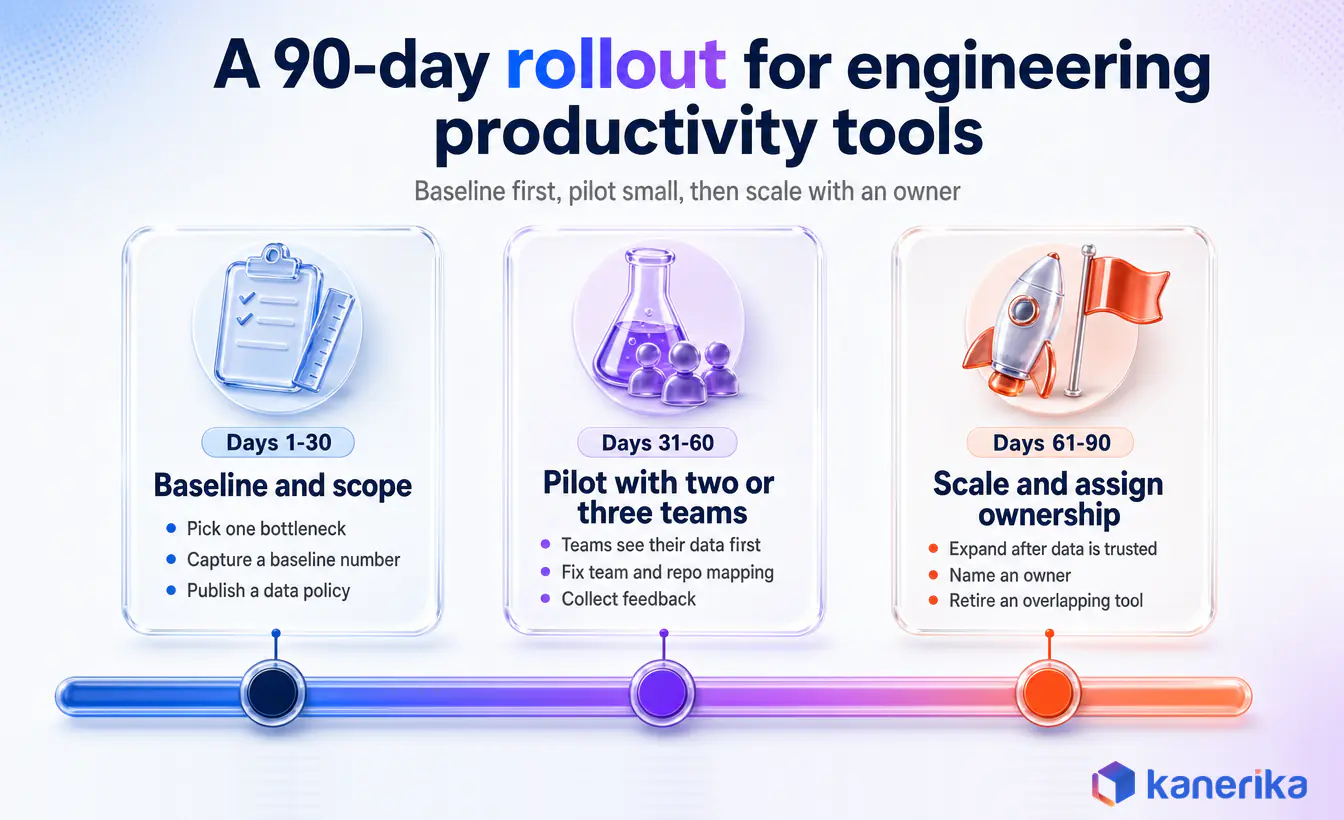 A 90-day rollout for engineering productivity tools

Baseline first, pilot small, then scale with an owner

Days 1-30

Baseline and scope

- Pick one bottleneck
- Capture a baseline number
- Publish a data policy

Days 31-60

Pilot with two or three teams

- Teams see their data first
- Fix team and repo mapping
- Collect feedback

Days 61-90

Scale and assign ownership

- Expand after data is trusted
- Name an owner
- Retire an overlapping tool

kanerika